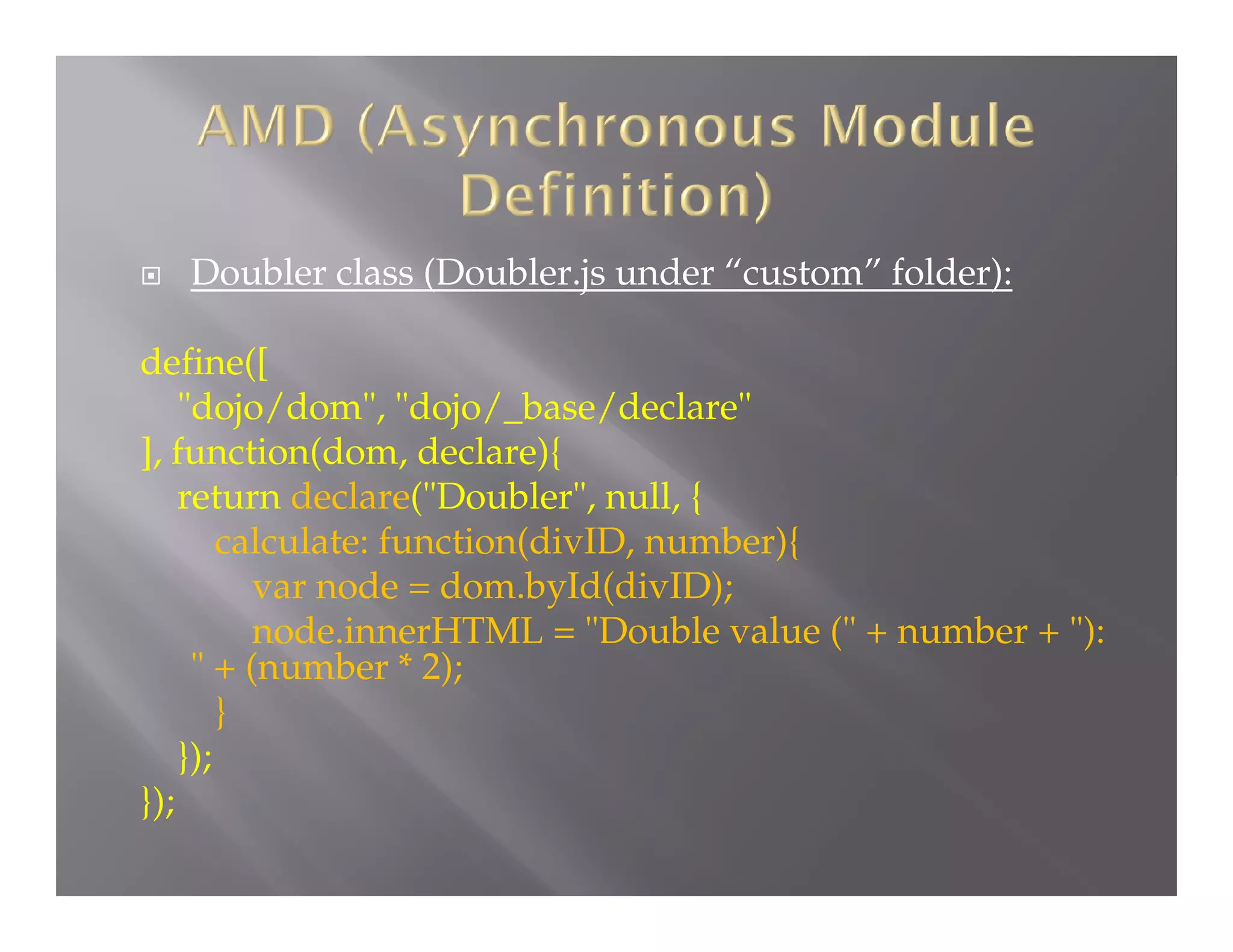 AMD (Asynchronous Module Definition)

Doubler class (Doubler.js under “custom” folder):

define([
"dojo/dom", "dojo/_base/declare"
], function(dom, declare){
return declare("Doubler", null, {
calculate: function(divID, number){
var node = dom.byId(divID);
node.innerHTML = "Double value (" + number + "): " + (number * 2);
}
});
});